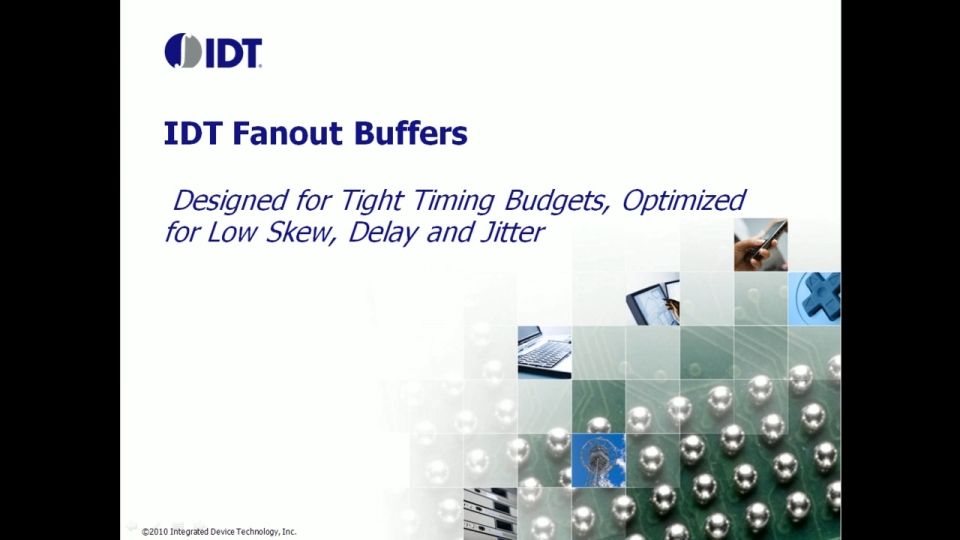 IDT.

IDT Fanout Buffers

Designed for Tight Timing Budgets, Optimized for Low Skew, Delay and Jitter

©2010 Integrated Device Technology, Inc.